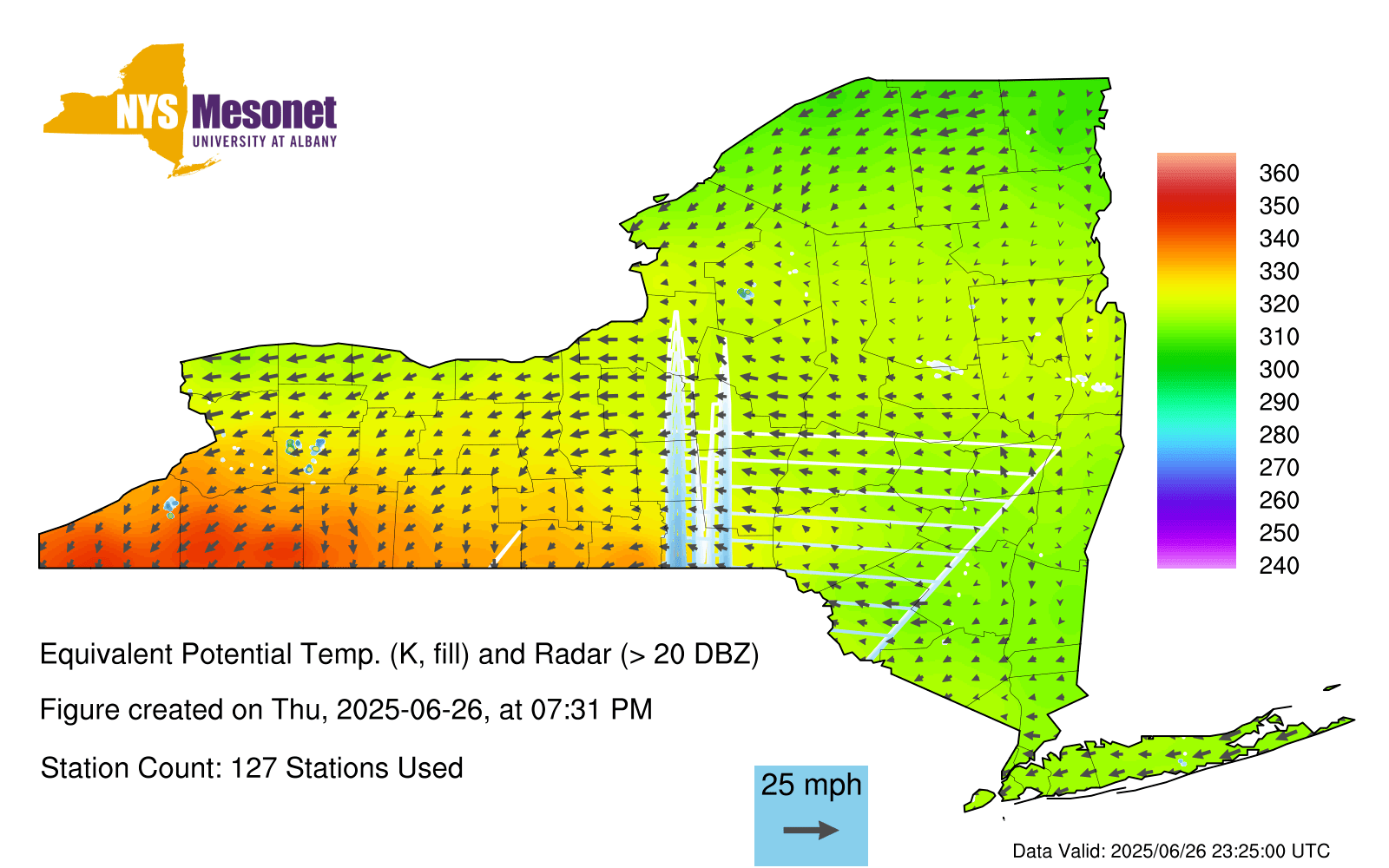 NYS Mesonet
UNIVERSITY AT ALBANY

360
350
340
330
320
310
300
290
280
270
260
250
240

Equivalent Potential Temp. (K, fill) and Radar (> 20 DBZ)

Figure created on Thu, 2025-06-26, at 07:31 PM

Station Count: 127 Stations Used

25 mph

Data Valid: 2025/06/26 23:25:00 UTC